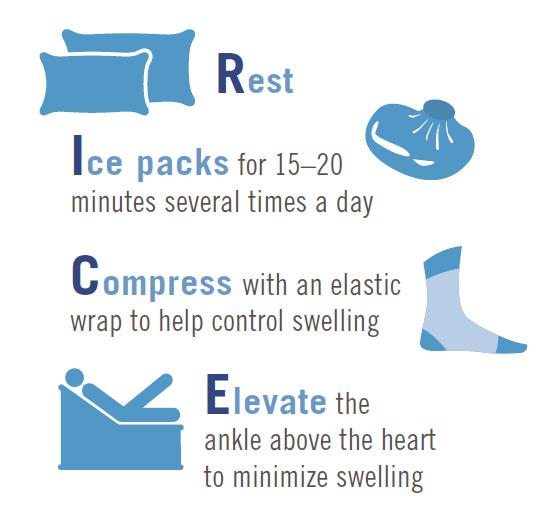 Rest

Ice packs for 15–20 minutes several times a day

Compress with an elastic wrap to help control swelling

Elevate the ankle above the heart to minimize swelling